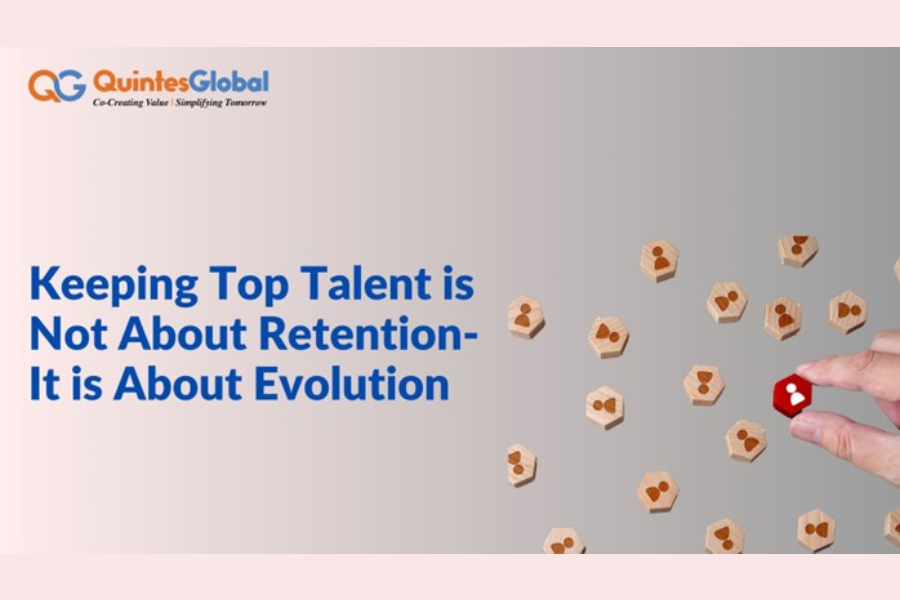 QG QuintesGlobal
Co-Creating Value | Simplifying Tomorrow

Keeping Top Talent is Not About Retention-
It is About Evolution